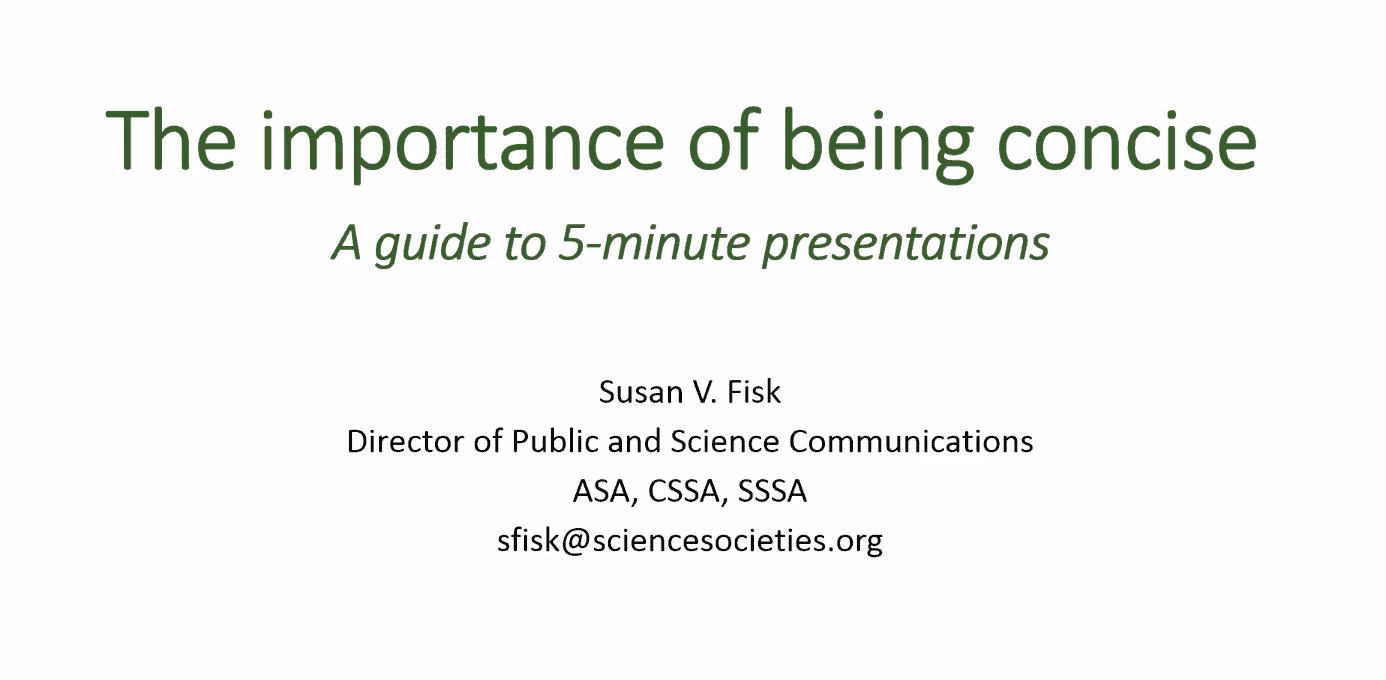 The importance of being concise

A guide to 5-minute presentations

Susan V. Fisk
Director of Public and Science Communications
ASA, CSSA, SSSA
sfisk@sciencesocieties.org